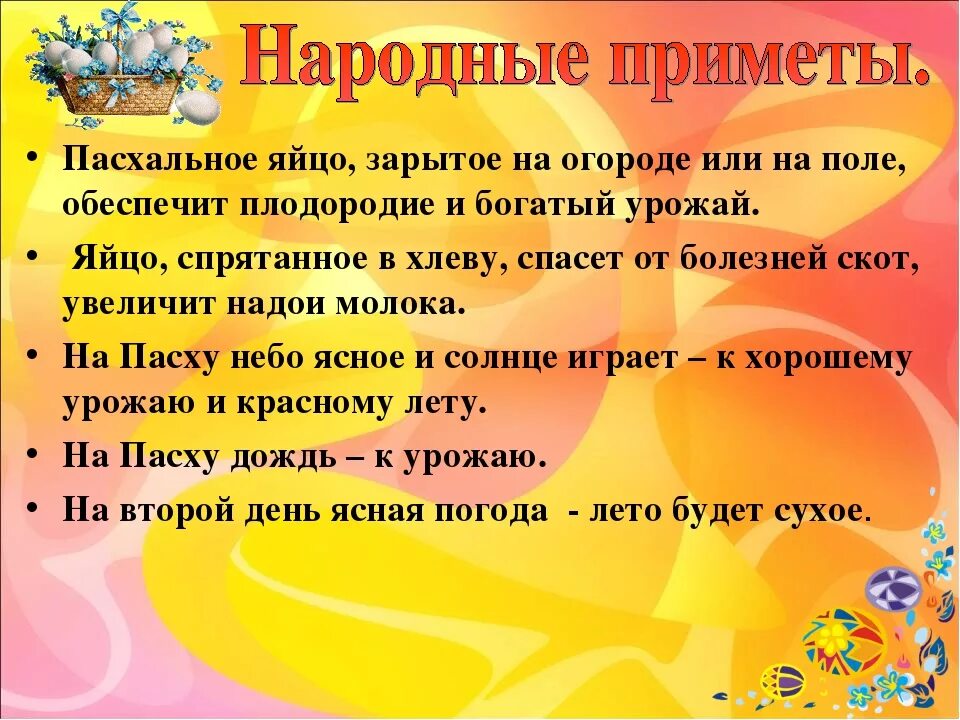 Народные приметы.

• Пасхальное яйцо, зарытое на огороде или на поле, обеспечит плодородие и богатый урожай.

• Яйцо, спрятанное в хлеву, спасет от болезней скот, увеличит надои молока.

• На Пасху небо ясное и солнце играет – к хорошему урожаю и красному лету.

• На Пасху дождь – к урожаю.

• На второй день ясная погода - лето будет сухое.